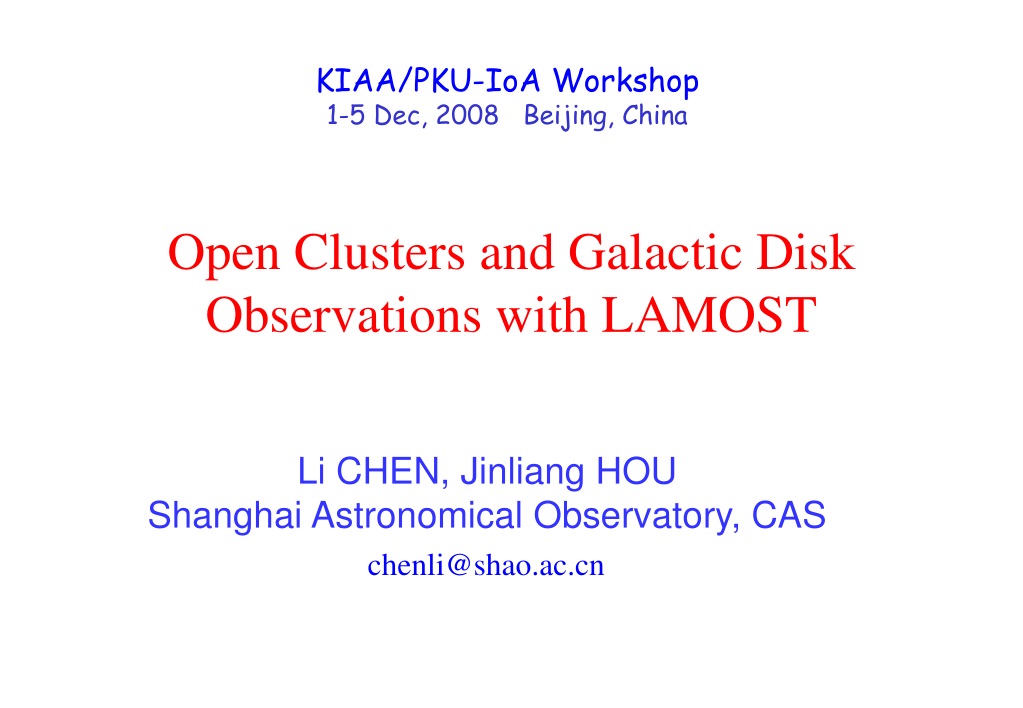 KIAA/PKU-IoA Workshop
1-5 Dec, 2008 Beijing, China

Open Clusters and Galactic Disk Observations with LAMOST

Li CHEN, Jinliang HOU
Shanghai Astronomical Observatory, CAS
chenli@shao.ac.cn